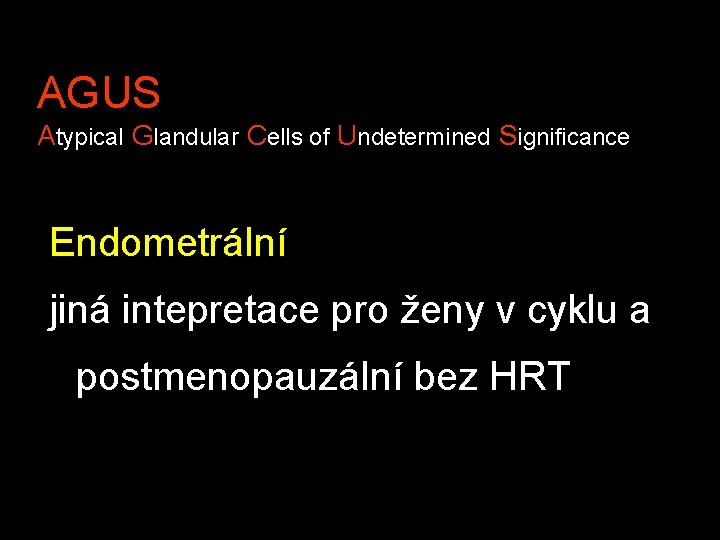 AGUS
Atypical Glandular Cells of Undetermined Significance

Endometrální

jiná intepretace pro ženy v cyklu a postmenopauzální bez HRT